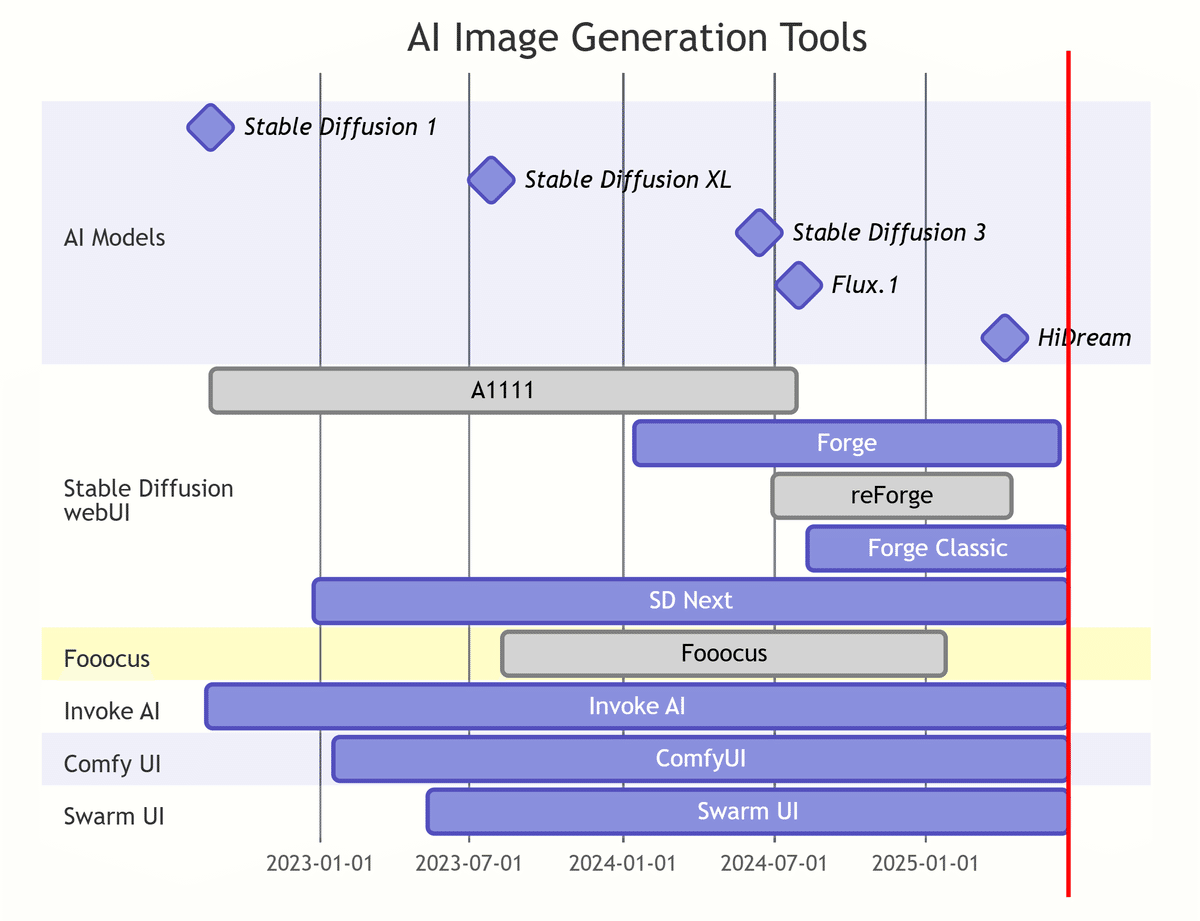 AI Image Generation Tools

AI Models

Stable Diffusion 1

Stable Diffusion XL

Stable Diffusion 3

Flux.1

HiDream

Stable Diffusion webUI

A1111

Forge

reForge

Forge Classic

SD Next

Fooocus

Fooocus

Invoke AI

Invoke AI

Comfy UI

ComfyUI

Swarm UI

Swarm UI

2023-01-01 2023-07-01 2024-01-01 2024-07-01 2025-01-01